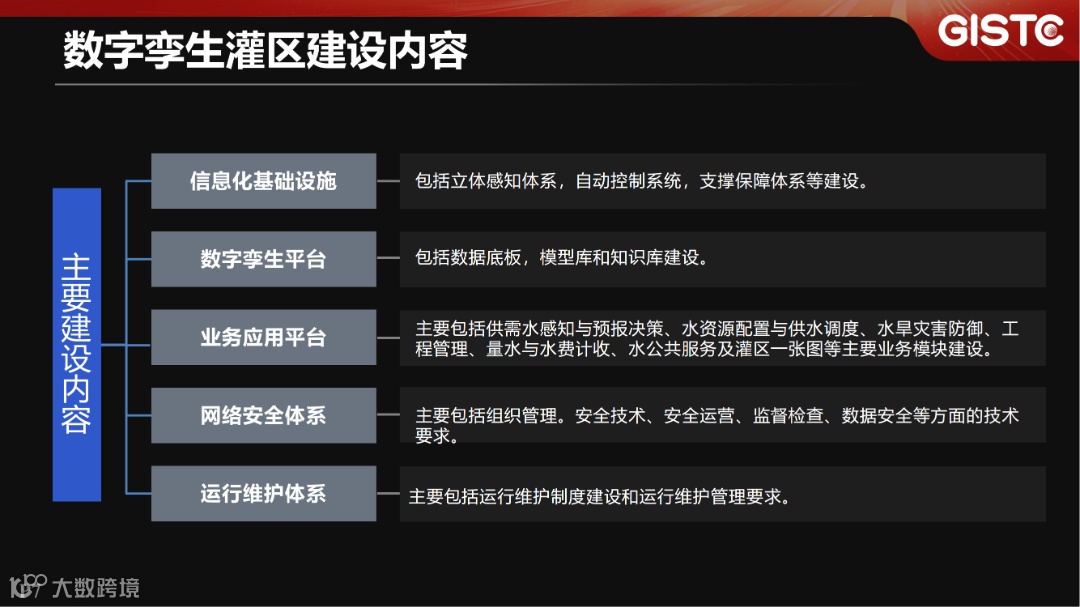 数字孪生灌区建设内容

GISTC

主要建设内容

信息化基础设施

包括立体感知体系，自动控制系统，支撑保障体系等建设。

数字孪生平台

包括数据底板，模型库和知识库建设。

业务应用平台

主要包括供需水感知与预报决策、水资源配置与供水调度、水旱灾害防御、工程管理、量水与水费计收、水公共服务及灌区一张图等主要业务模块建设。

网络安全体系

主要包括组织管理。安全技术、安全运营、监督检查、数据安全等方面的技术要求。

运行维护体系

主要包括运行维护制度建设和运行维护管理要求。

大数跨境